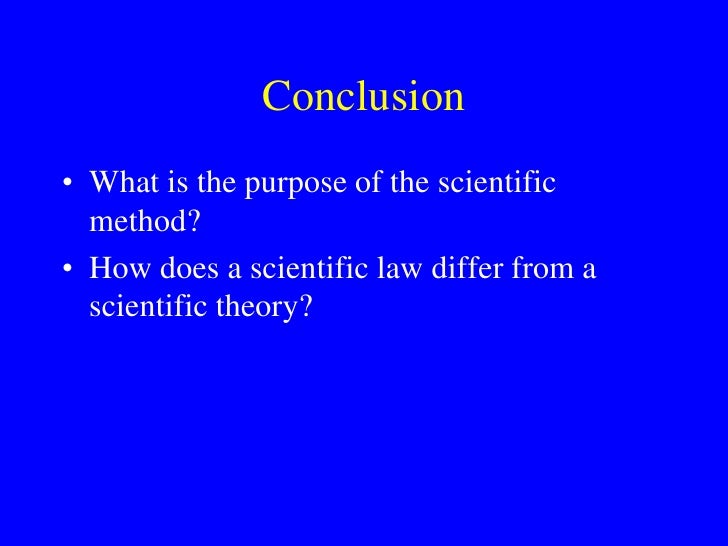 Conclusion

• What is the purpose of the scientific method?

• How does a scientific law differ from a scientific theory?